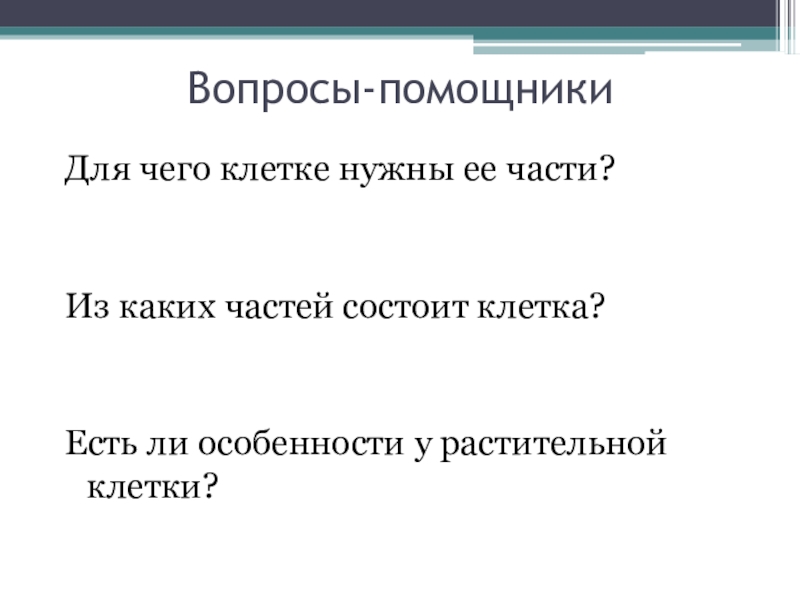 Вопросы-помощники

Для чего клетке нужны ее части?

Из каких частей состоит клетка?

Есть ли особенности у растительной клетки?